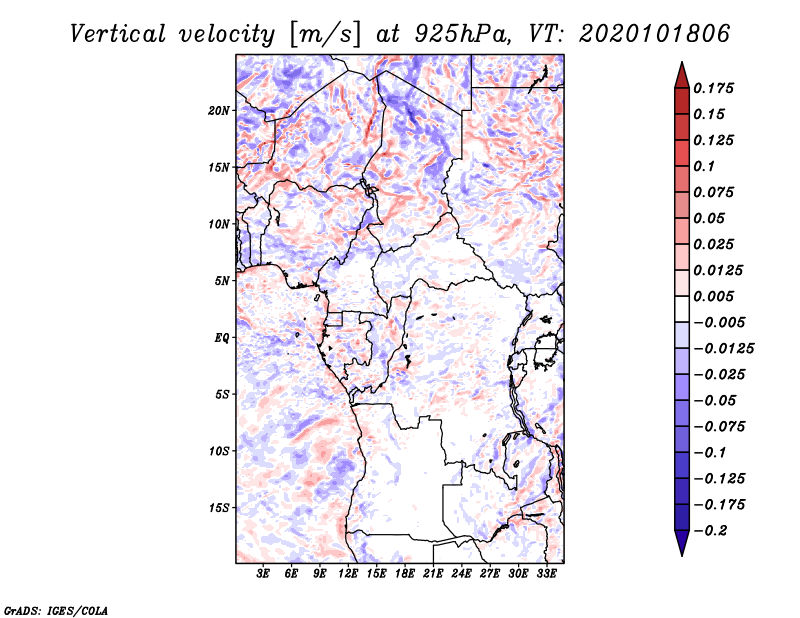 Vertical velocity [m/s] at 925hPa, VT: 2020101806

20N
15N
10N
5N
EQ
5S
10S
15S

3E 6E 9E 12E 15E 18E 21E 24E 27E 30E 33E

0.175
0.15
0.125
0.1
0.075
0.05
0.025
0.0125
0.005
−0.005
−0.0125
−0.025
−0.05
−0.075
−0.1
−0.125
−0.175
−0.2

GrADS: IGES/COLA